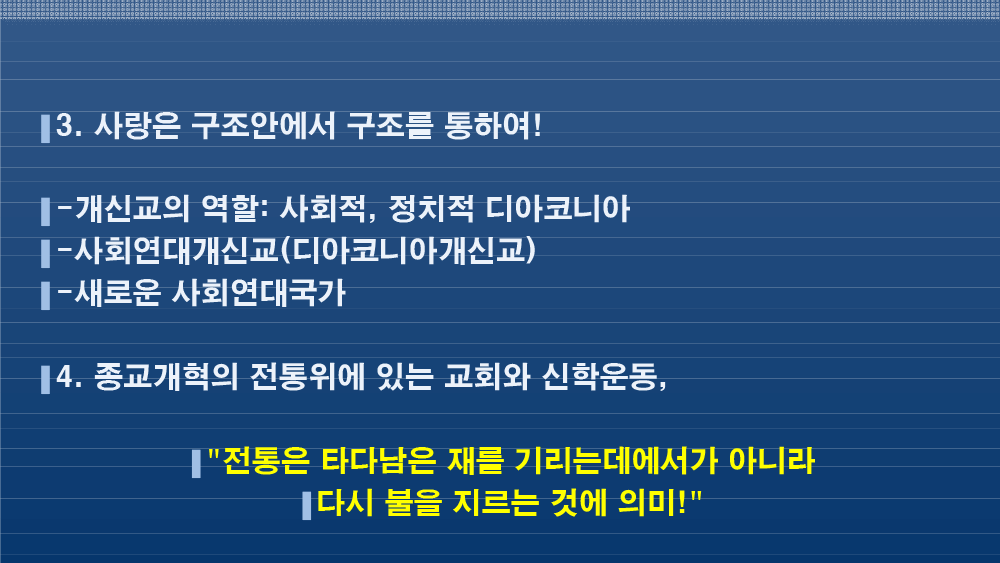 3. 사랑은 구조안에서 구조를 통하여!

-개신교의 역할: 사회적, 정치적 디아코니아
-사회연대개신교(디아코니아개신교)
-새로운 사회연대국가

4. 종교개혁의 전통위에 있는 교회와 신학운동,

"전통은 타다남은 재를 기리는데에서가 아니라
다시 불을 지르는 것에 의미!"